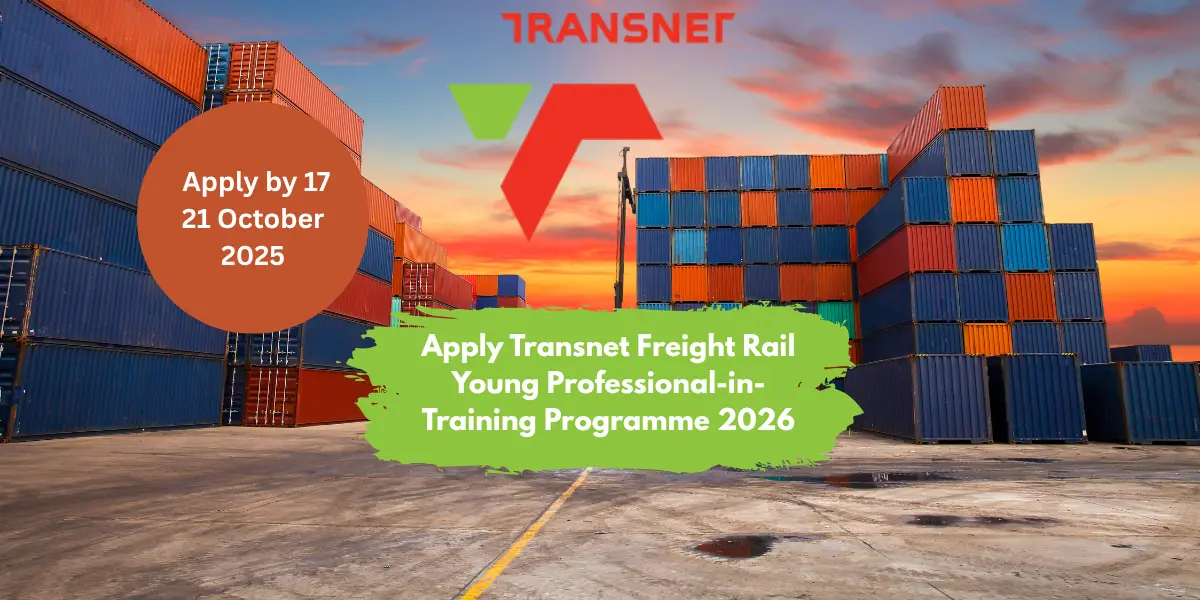 TRANSNET

Apply by 17
21 October
2025

Apply Transnet Freight Rail Young Professional-in-Training Programme 2026